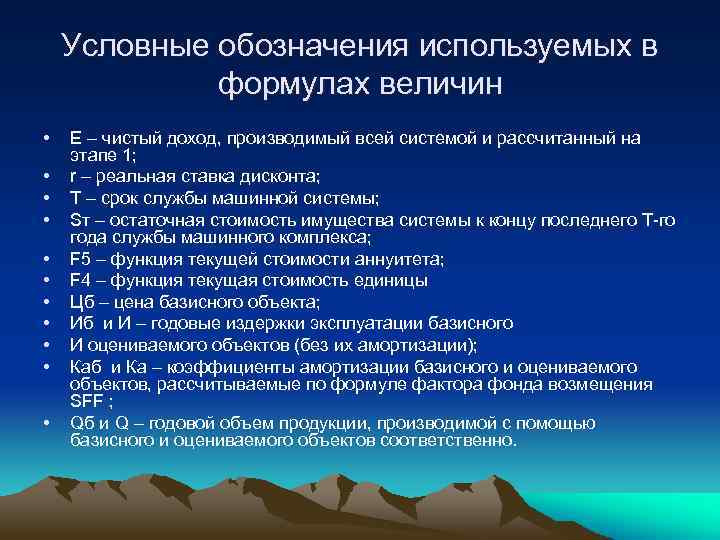 Условные обозначения используемых в формулах величин

• Е – чистый доход, производимый всей системой и рассчитанный на этапе 1;
• r – реальная ставка дисконта;
• Т – срок службы машинной системы;
• Sт – остаточная стоимость имущества системы к концу последнего Т-го года службы машинного комплекса;
• F5 – функция текущей стоимости аннуитета;
• F4 – функция текущая стоимость единицы
• Цб – цена базисного объекта;
• Иб  и И – годовые издержки эксплуатации базисного
• И оцениваемого объектов (без их амортизации);
• Каб  и Ка – коэффициенты амортизации базисного и оцениваемого объектов, рассчитываемые по формуле фактора фонда возмещения SFF ;
• Qб и Q – годовой объем продукции, производимой с помощью базисного и оцениваемого объектов соответственно.